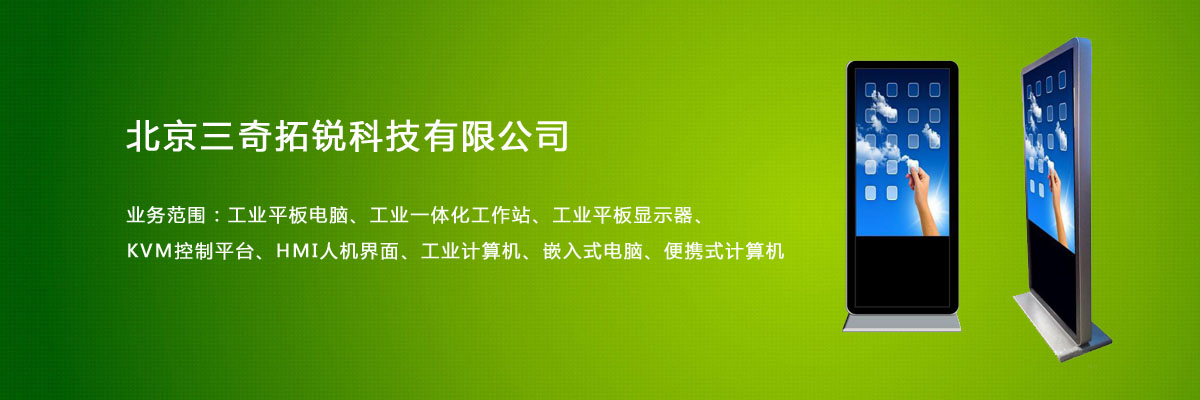 北京三奇拓锐科技有限公司

业务范围：工业平板电脑、工业一体化工作站、工业平板显示器、KVM控制平台、HMI人机界面、工业计算机、嵌入式电脑、便携式计算机